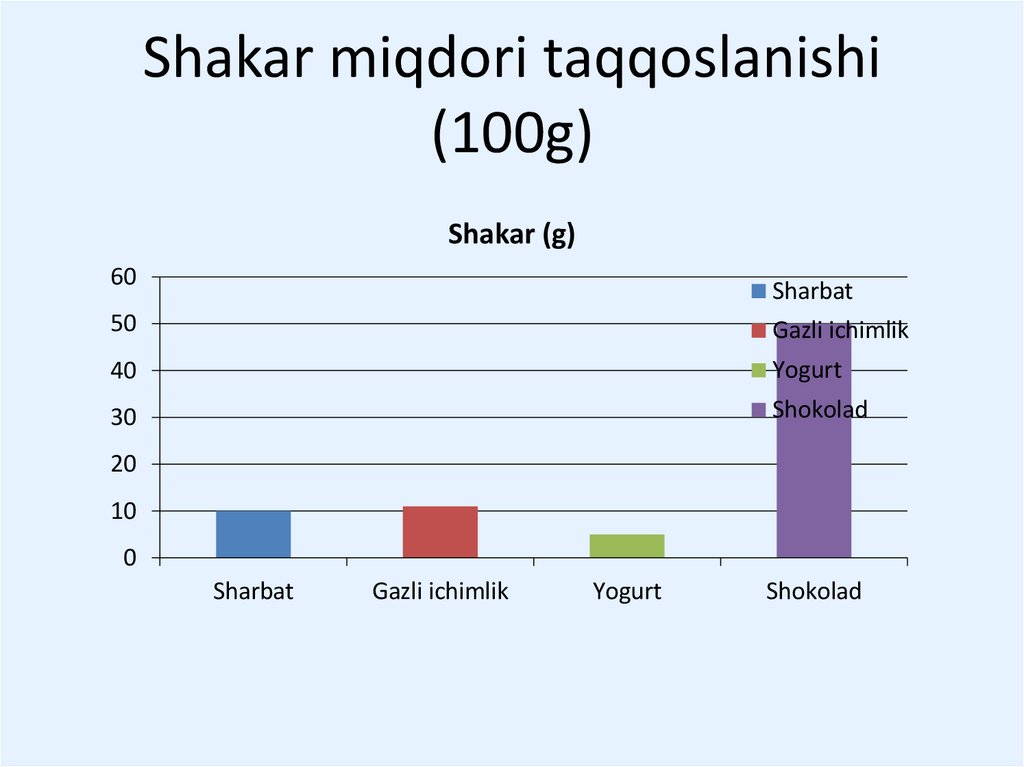 Shakar miqdori taqqoslanishi (100g)

Shakar (g)

60
50
40
30
20
10
0

Sharbat
Gazli ichimlik
Yogurt
Shokolad

Sharbat
Gazli ichimlik
Yogurt
Shokolad